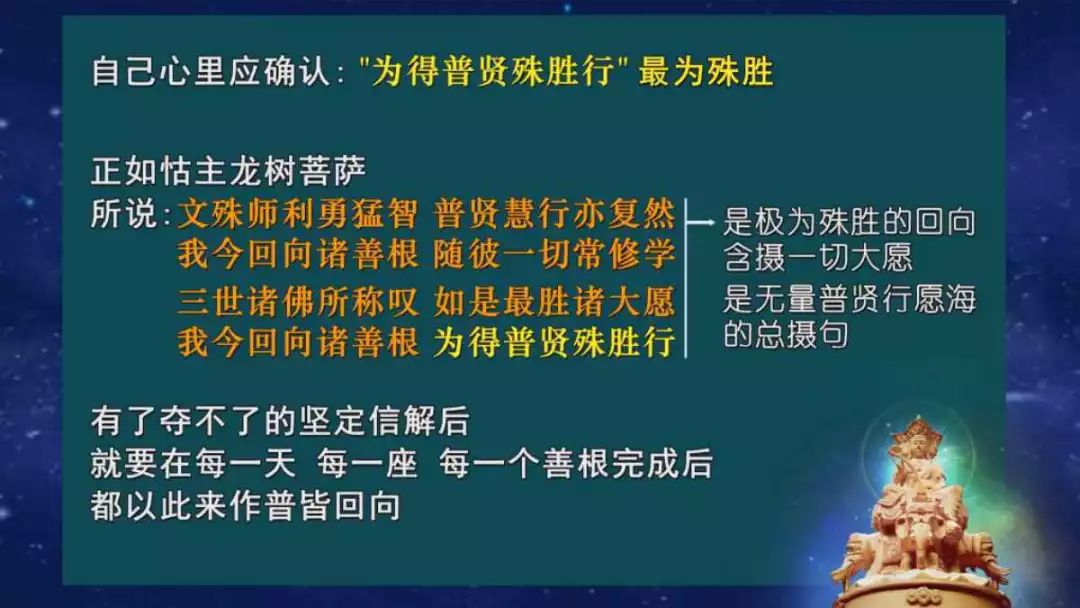 自己心里应确认: "为得普贤殊胜行" 最为殊胜

正如怙主龙树菩萨
所说: 文殊师利勇猛智 普贤慧行亦复然
我今回向诸善根 随彼一切常修学
三世诸佛所称叹 如是最胜诸大愿
我今回向诸善根 为得普贤殊胜行

是极为殊胜的回向
含摄一切大愿
是无量普贤行愿海的总摄句

有了夺不了的坚定信解后
就要在每一天 每一座 每一个善根完成后
都以此来作普皆回向